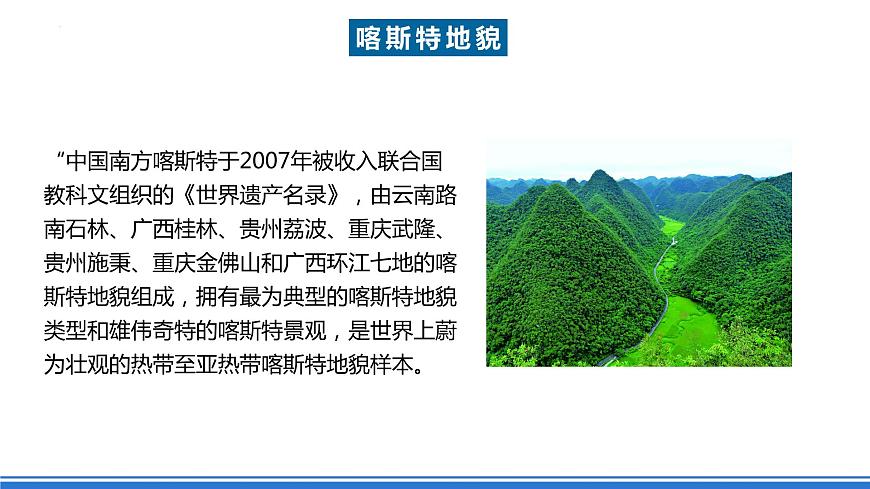 喀斯特地貌

“中国南方喀斯特于2007年被收入联合国教科文组织的《世界遗产名录》，由云南路南石林、广西桂林、贵州荔波、重庆武隆、贵州施秉、重庆金佛山和广西环江七地的喀斯特地貌组成，拥有最为典型的喀斯特地貌类型和雄伟奇特的喀斯特景观，是世界上蔚为壮观的热带至亚热带喀斯特地貌样本。